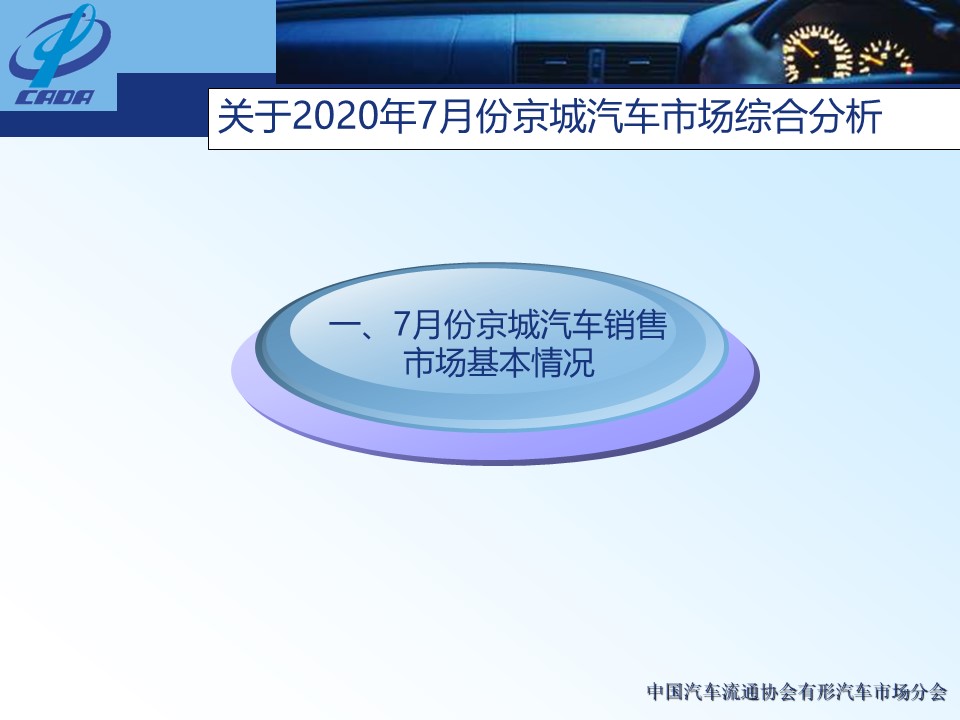 CADA

关于2020年7月份京城汽车市场综合分析

一、7月份京城汽车销售市场基本情况

中国汽车流通协会有形汽车市场分会